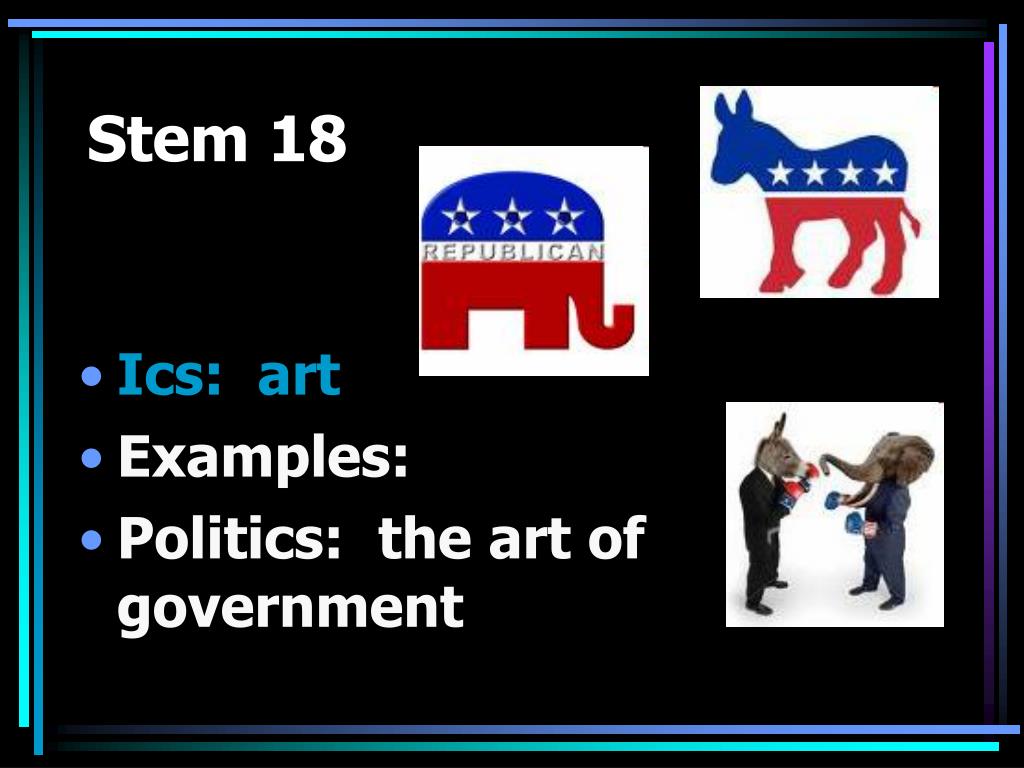 Stem 18

REPUBLICAN

• Ics: art
• Examples:
• Politics: the art of government